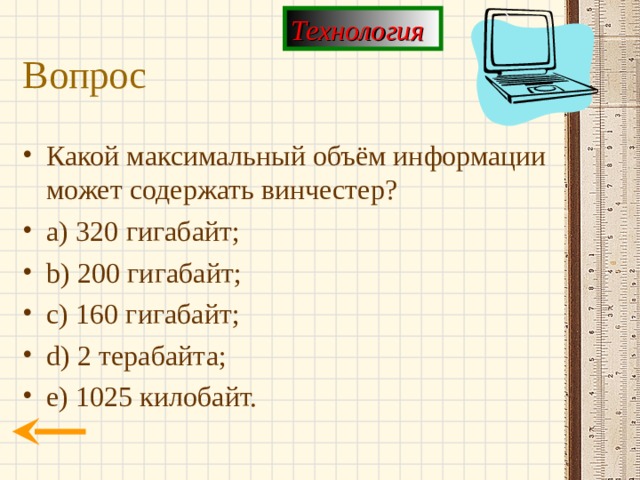 Технология

Вопрос

• Какой максимальный объём информации может содержать винчестер?
• a) 320 гигабайт;
• b) 200 гигабайт;
• c) 160 гигабайт;
• d) 2 терабайта;
• e) 1025 килобайт.